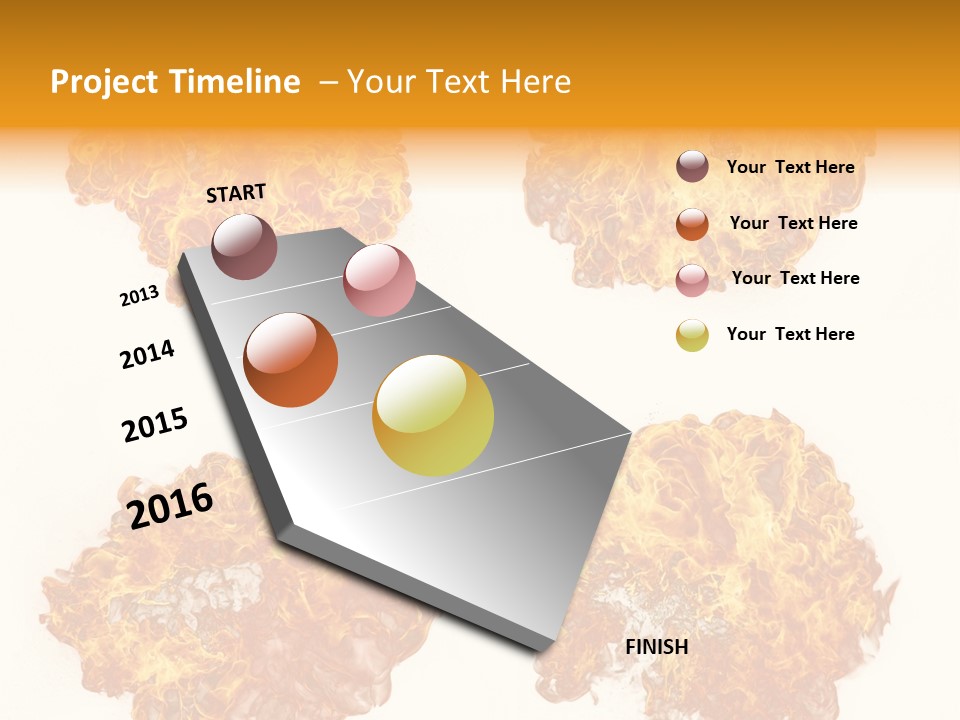 Project Timeline – Your Text Here

START

2013

2014

2015

2016

FINISH

Your Text Here

Your Text Here

Your Text Here

Your Text Here